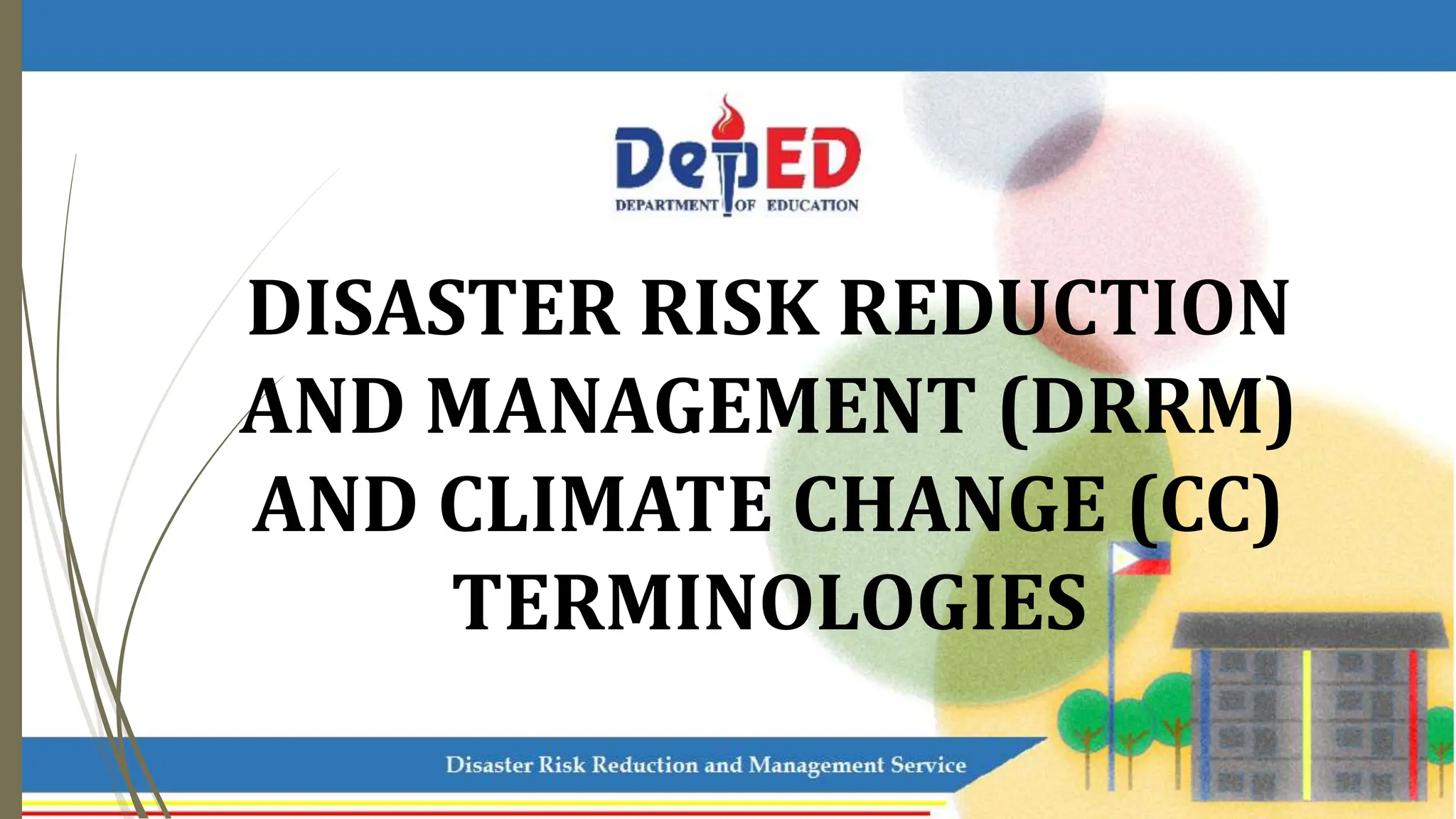 DepED
DEPARTMENT OF EDUCATION

DISASTER RISK REDUCTION AND MANAGEMENT (DRRM) AND CLIMATE CHANGE (CC) TERMINOLOGIES

Disaster Risk Reduction and Management Service